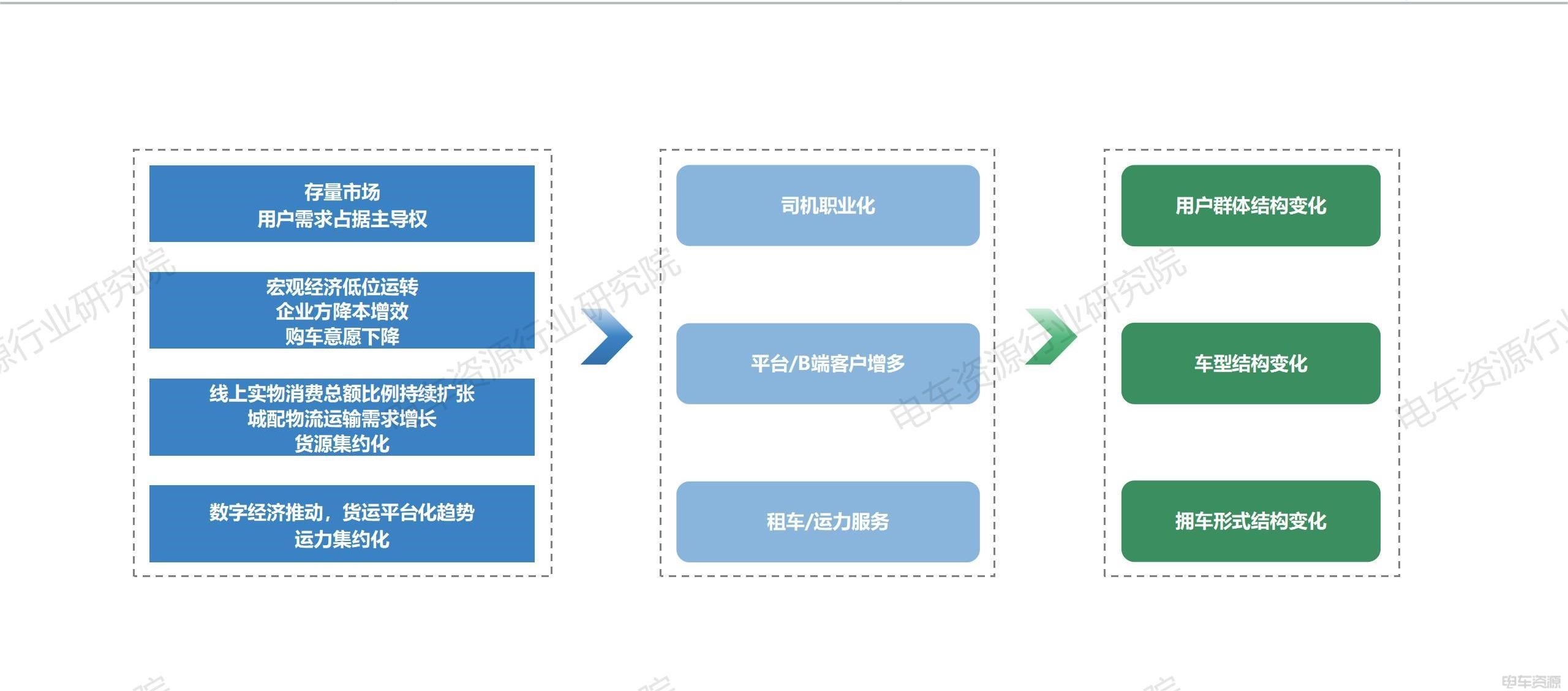 存量市场
用户需求占据主导权

宏观经济低位运转
企业方降本增效
购车意愿下降

线上实物消费总额比例持续扩张
城配物流运输需求增长
货源集约化

数字经济推动，货运平台化趋势
运力集约化

司机职业化

平台/B端客户增多

租车/运力服务

用户群体结构变化

车型结构变化

拥车形式结构变化

电车资源行业研究院

电车资源